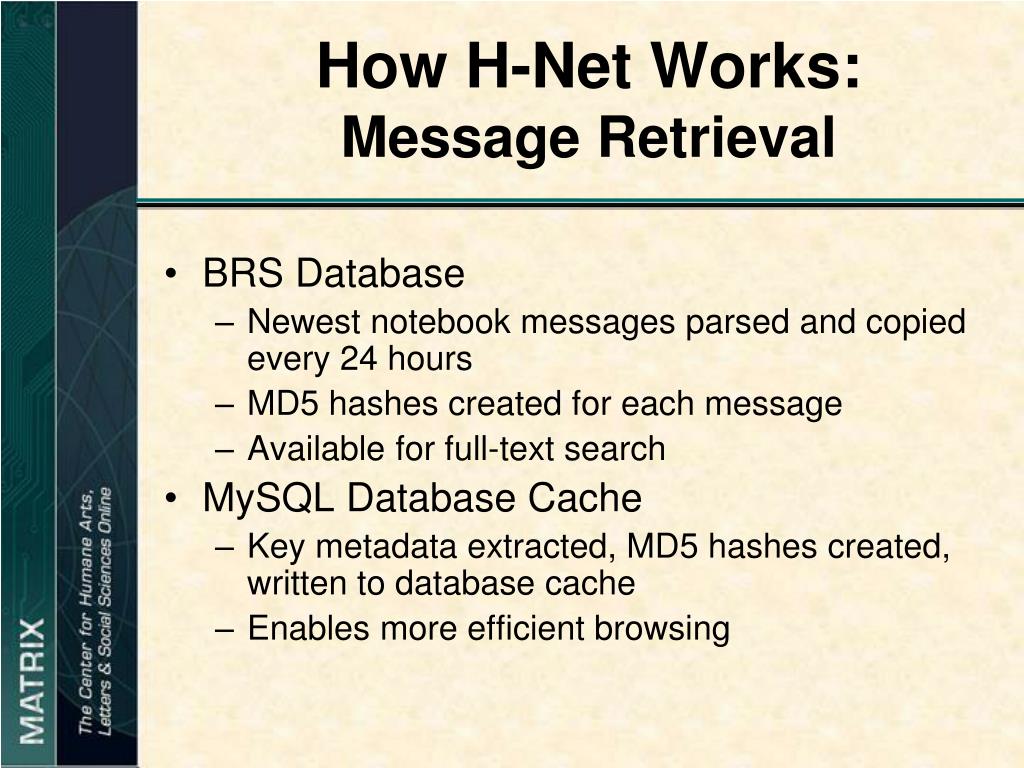 How H-Net Works:
Message Retrieval

• BRS Database
– Newest notebook messages parsed and copied every 24 hours
– MD5 hashes created for each message
– Available for full-text search
• MySQL Database Cache
– Key metadata extracted, MD5 hashes created, written to database cache
– Enables more efficient browsing

MATRIX
The Center for Humane Arts, Letters & Social Sciences Online